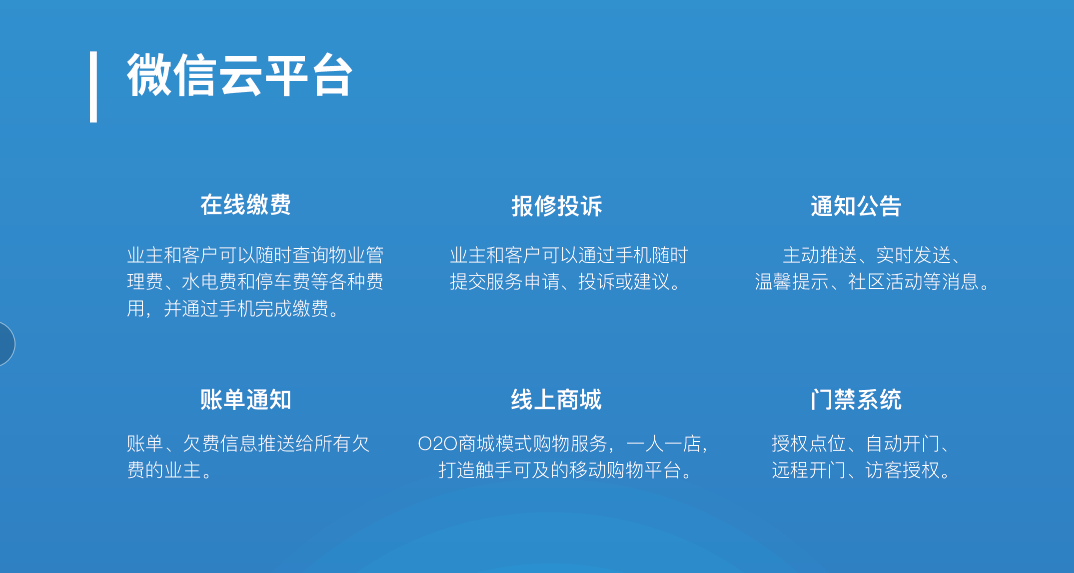 微信云平台

在线缴费

业主和客户可以随时查询物业管理费、水电费和停车费等各种费用，并通过手机完成缴费。

报修投诉

业主和客户可以通过手机随时提交服务申请、投诉或建议。

通知公告

主动推送、实时发送、温馨提示、社区活动等消息。

账单通知

账单、欠费信息推送给所有欠费的业主。

线上商城

O2O商城模式购物服务，一人一店，打造触手可及的移动购物平台。

门禁系统

授权点位、自动开门、远程开门、访客授权。